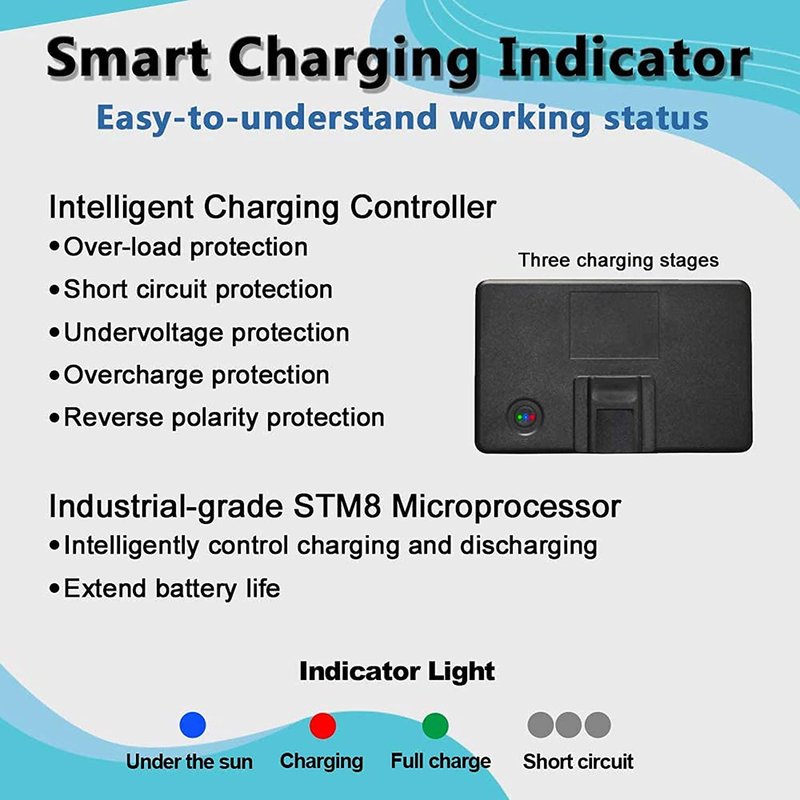 Smart Charging Indicator
Easy-to-understand working status

Intelligent Charging Controller
•Over-load protection
•Short circuit protection
•Undervoltage protection
•Overcharge protection
•Reverse polarity protection

Three charging stages

Industrial-grade STM8 Microprocessor
•Intelligently control charging and discharging
•Extend battery life

Indicator Light

Under the sun Charging Full charge Short circuit